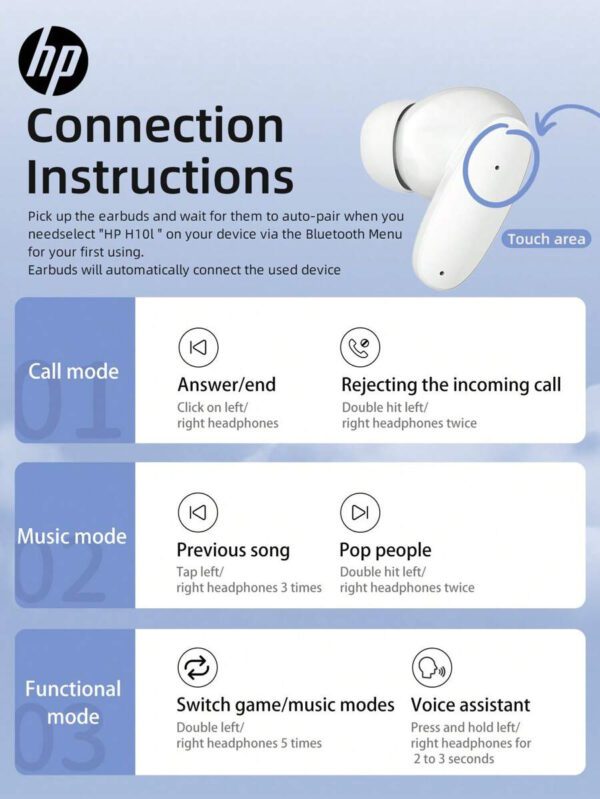 hp

Connection Instructions

Pick up the earbuds and wait for them to auto-pair when you needselect "HP H10l " on your device via the Bluetooth Menu for your first using.
Earbuds will automatically connect the used device

Touch area

Call mode
01

Answer/end
Click on left/ right headphones

Rejecting the incoming call
Double hit left/ right headphones twice

Music mode
02

Previous song
Tap left/ right headphones 3 times

Pop people
Double hit left/ right headphones twice

Functional mode
03

Switch game/music modes
Double left/ right headphones 5 times

Voice assistant
Press and hold left/ right headphones for 2 to 3 seconds